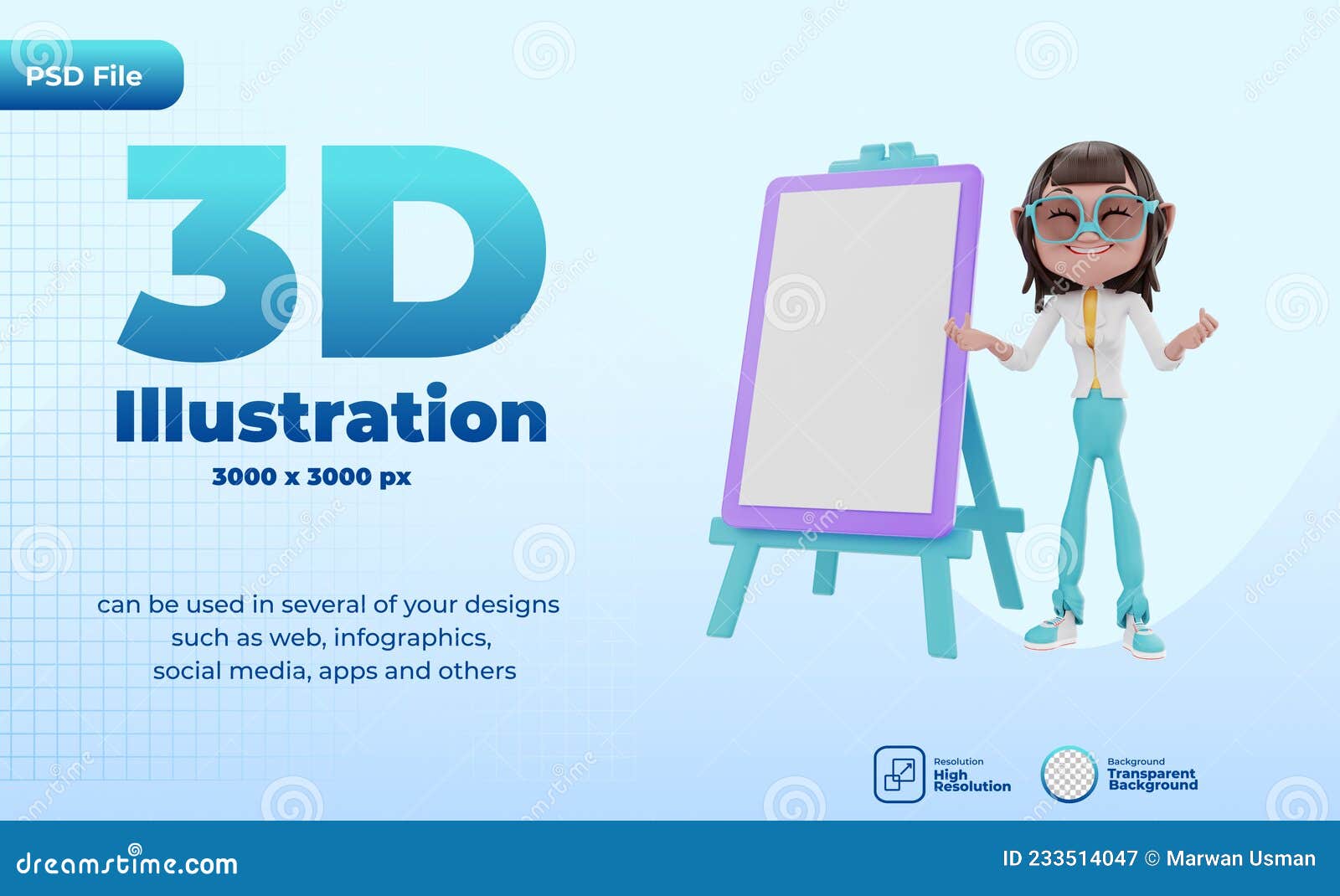 PSD File

3D

Illustration

3000 x 3000 px

can be used in several of your designs such as web, infographics, social media, apps and others

Resolution
High Resolution

Background
Transparent Background

dreamstime.com

ID 233514047 © Marwan Usman